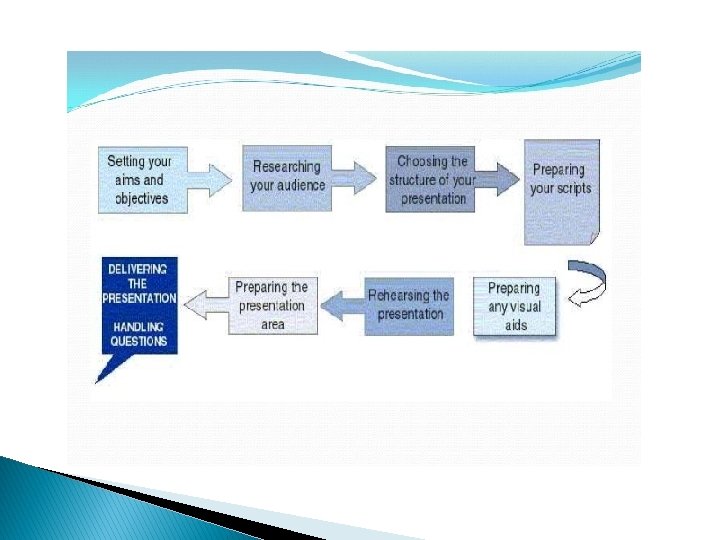 Setting your aims and objectives

Researching your audience

Choosing the structure of your presentation

Preparing your scripts

Preparing any visual aids

Rehearsing the presentation

Preparing the presentation area

DELIVERING THE PRESENTATION

HANDLING QUESTIONS